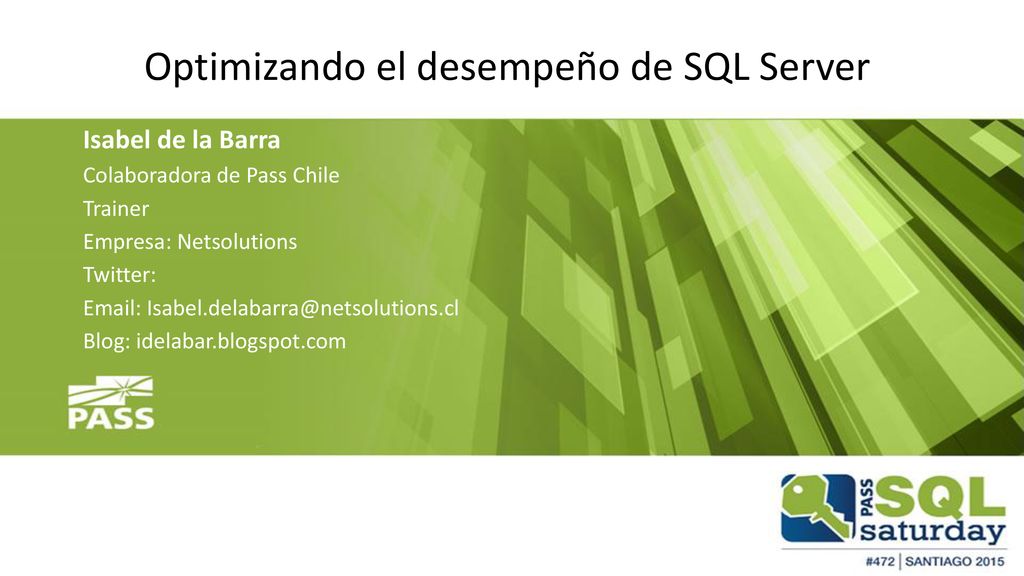 Optimizando el desempeño de SQL Server

Isabel de la Barra
Colaboradora de Pass Chile
Trainer
Empresa: Netsolutions
Twitter:
Email: Isabel.delabarra@netsolutions.cl
Blog: idelabar.blogspot.com

PASS

PASS SQL saturday
#472 | SANTIAGO 2015